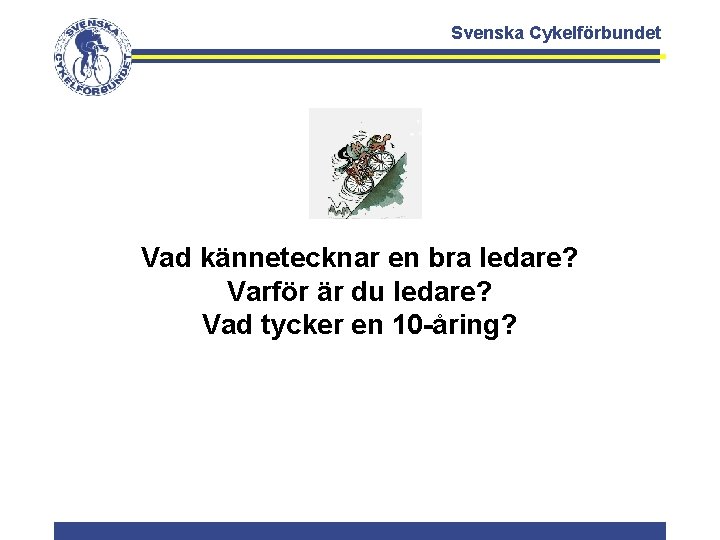 SVENSKA CYKELFÖRBUNDET

Svenska Cykelförbundet

Vad kännetecknar en bra ledare?
Varför är du ledare?
Vad tycker en 10-åring?